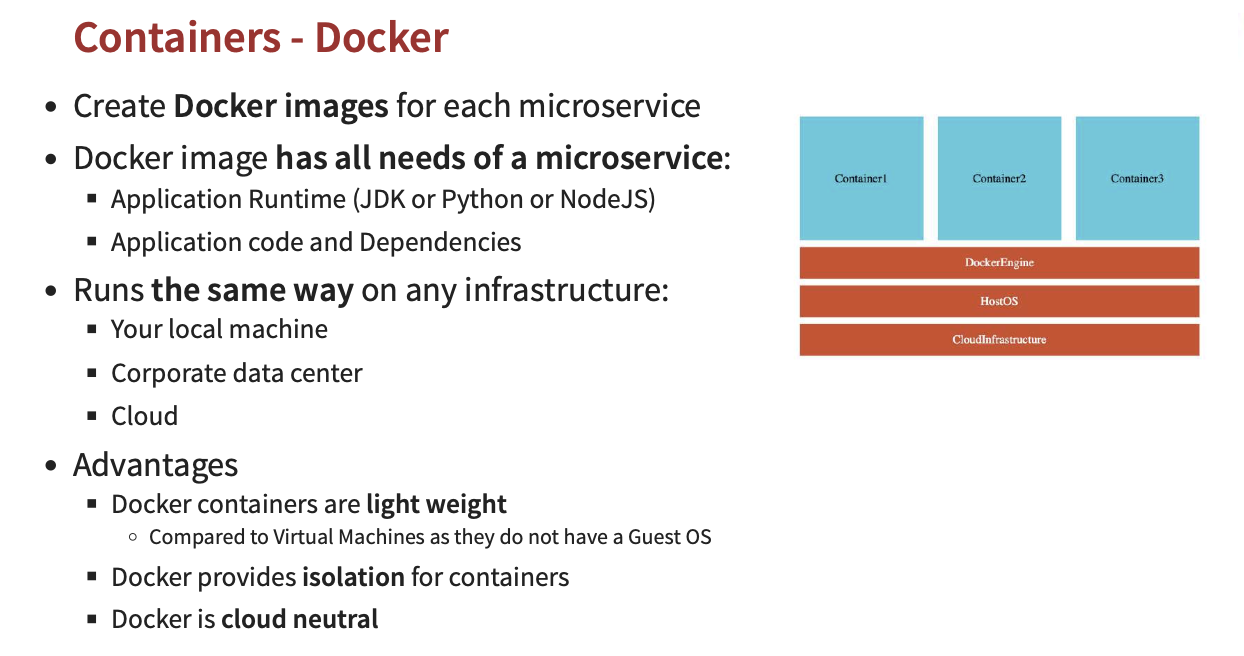 Containers - Docker

- Create Docker images for each microservice
- Docker image has all needs of a microservice:
  - Application Runtime (JDK or Python or NodeJS)
  - Application code and Dependencies
- Runs the same way on any infrastructure:
  - Your local machine
  - Corporate data center
  - Cloud
- Advantages
  - Docker containers are light weight
    - Compared to Virtual Machines as they do not have a Guest OS
  - Docker provides isolation for containers
  - Docker is cloud neutral

Container1
Container2
Container3
DockerEngine
HostOS
CloudInfrastructure